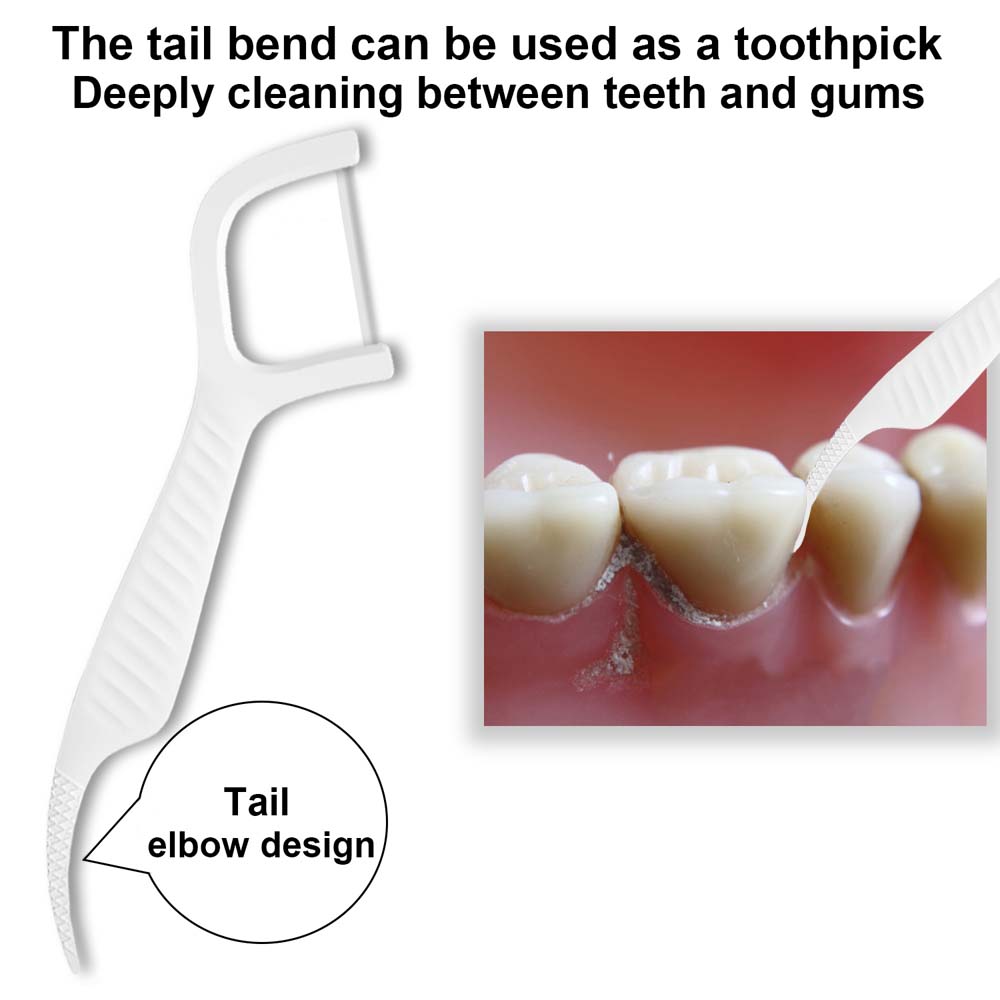 The tail bend can be used as a toothpick
Deeply cleaning between teeth and gums

Tail
elbow design